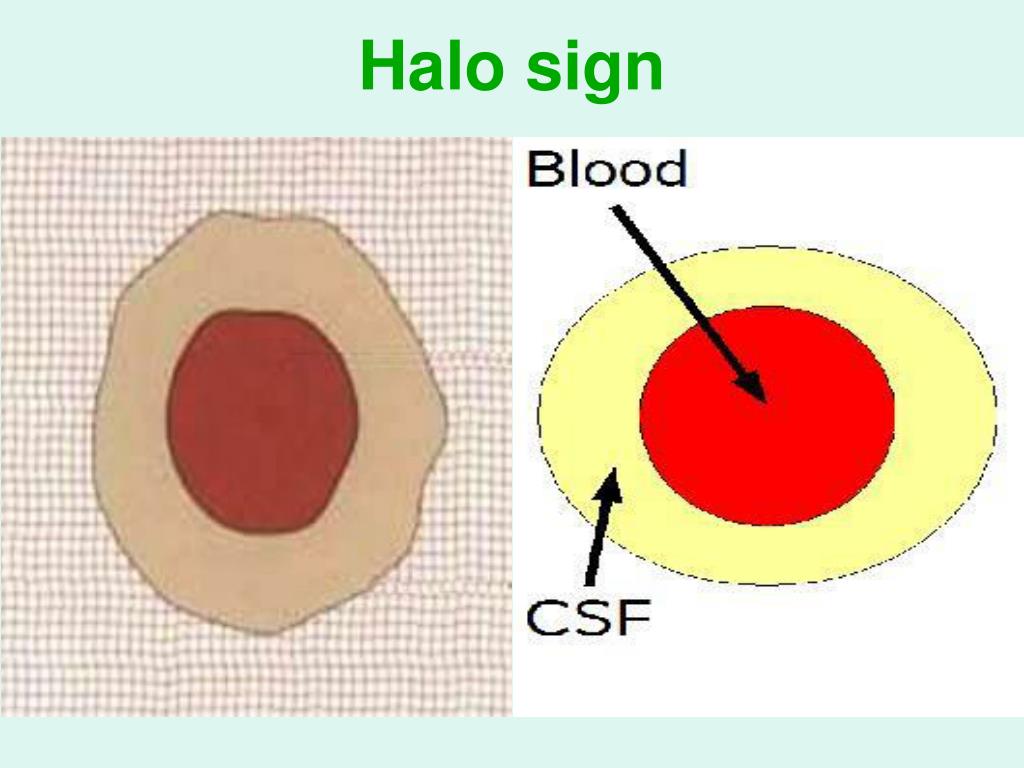 Halo sign

Blood

CSF